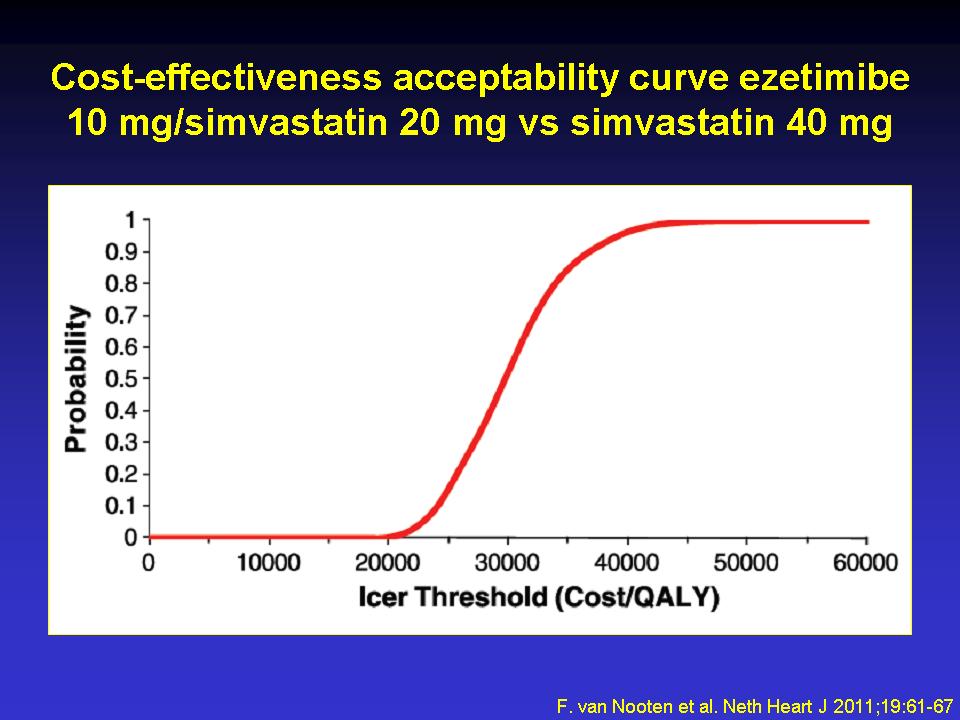 Cost-effectiveness acceptability curve ezetimibe 10 mg/simvastatin 20 mg vs simvastatin 40 mg

Probability

1
0.9
0.8
0.7
0.6
0.5
0.4
0.3
0.2
0.1
0

0
10000
20000
30000
40000
50000
60000

Icer Threshold (Cost/QALY)

F. van Nooten et al. Neth Heart J 2011;19:61-67